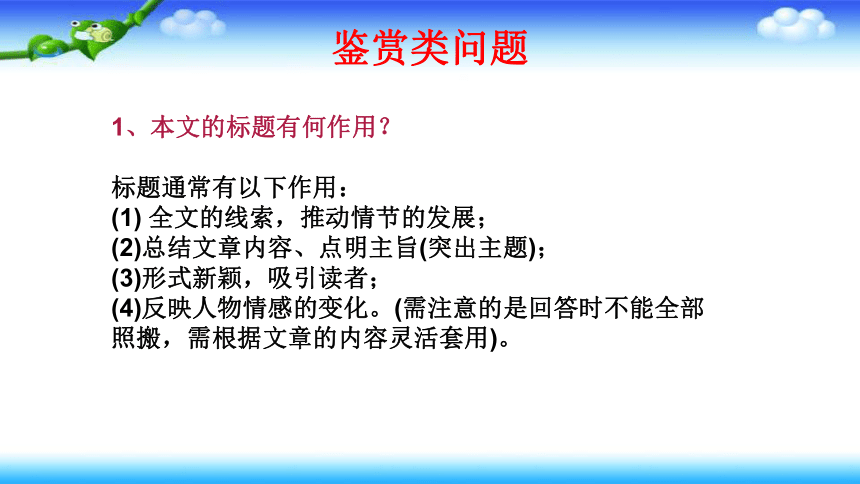 鉴赏类问题

1、本文的标题有何作用？

标题通常有以下作用：
(1) 全文的线索，推动情节的发展；
(2)总结文章内容、点明主旨(突出主题)；
(3)形式新颖，吸引读者；
(4)反映人物情感的变化。(需注意的是回答时不能全部照搬，需根据文章的内容灵活套用)。